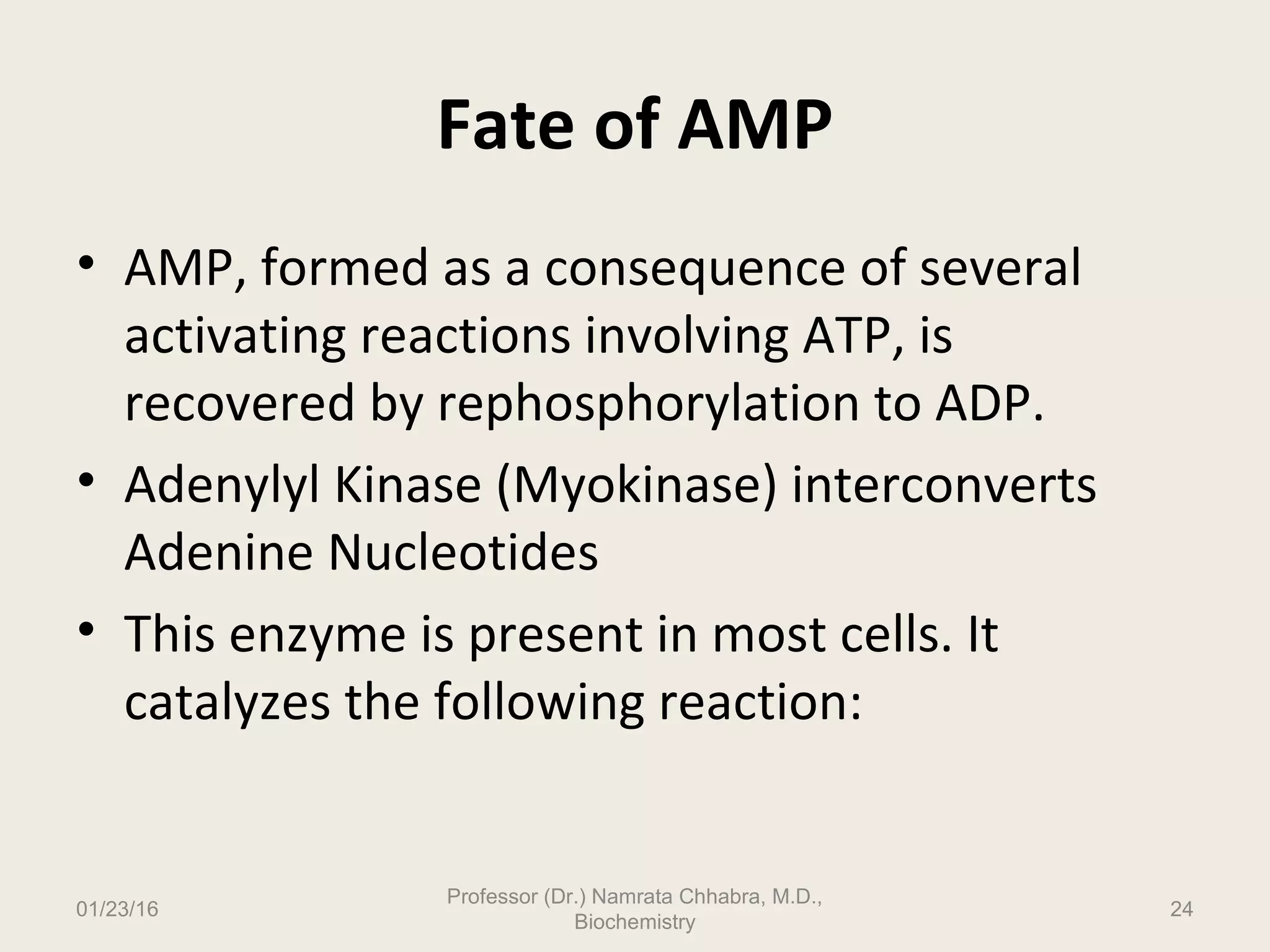 Fate of AMP

• AMP, formed as a consequence of several activating reactions involving ATP, is recovered by rephosphorylation to ADP.

• Adenylyl Kinase (Myokinase) interconverts Adenine Nucleotides

• This enzyme is present in most cells. It catalyzes the following reaction:

01/23/16

Professor (Dr.) Namrata Chhabra, M.D., Biochemistry

24